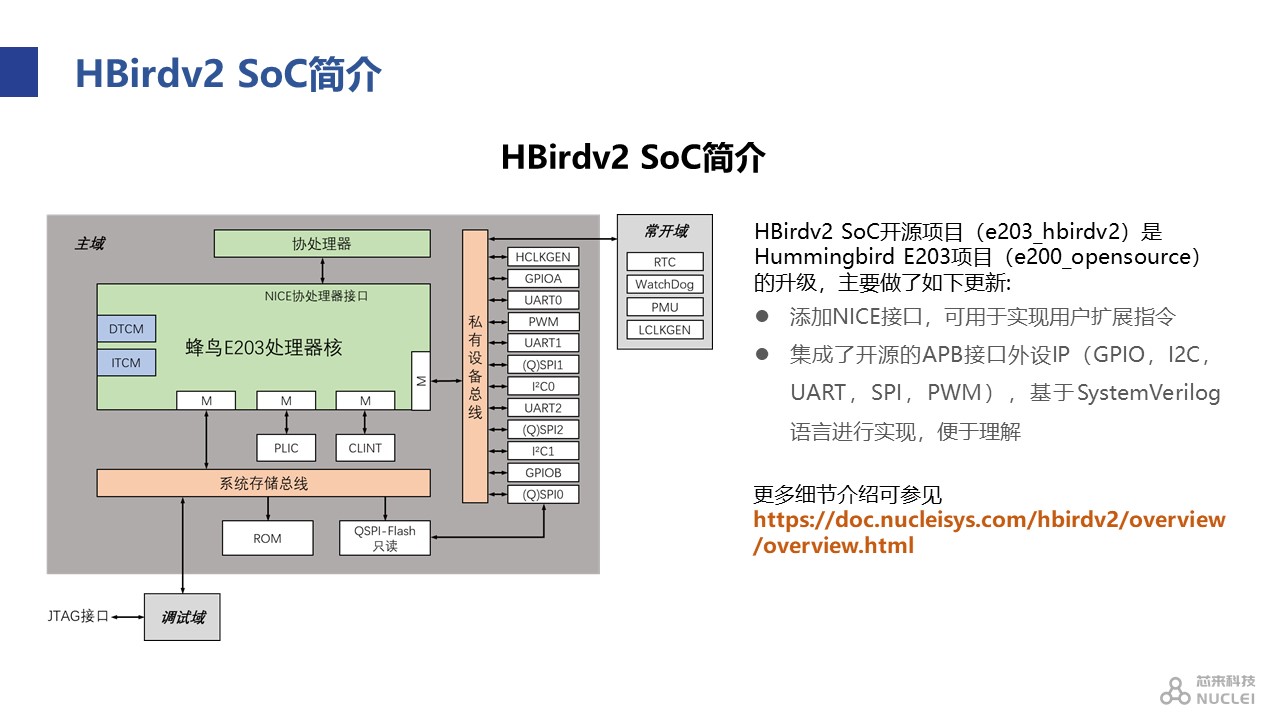 HBirdv2 SoC简介

HBirdv2 SoC简介

主域

协处理器

NICE协处理器接口

DTCM

ITCM

蜂鸟E203处理器核

M

M

M

M

PLIC

CLINT

系统存储总线

ROM

QSPI-Flash
只读

私有设备总线

HCLKGEN
GPIOA
UART0
PWM
UART1
(Q)SPI1
I²C0
UART2
(Q)SPI2
I²C1
GPIOB
(Q)SPI0

常开域

RTC
WatchDog
PMU
LCLKGEN

JTAG接口

调试域

HBirdv2 SoC开源项目（e203_hbirdv2）是Hummingbird E203项目（e200_opensource）的升级，主要做了如下更新:

● 添加NICE接口，可用于实现用户扩展指令

● 集成了开源的APB接口外设IP（GPIO，I2C，UART，SPI，PWM），基于SystemVerilog语言进行实现，便于理解

更多细节介绍可参见
https://doc.nucleisys.com/hbirdv2/overview/overview.html

芯来科技
NUCLEI